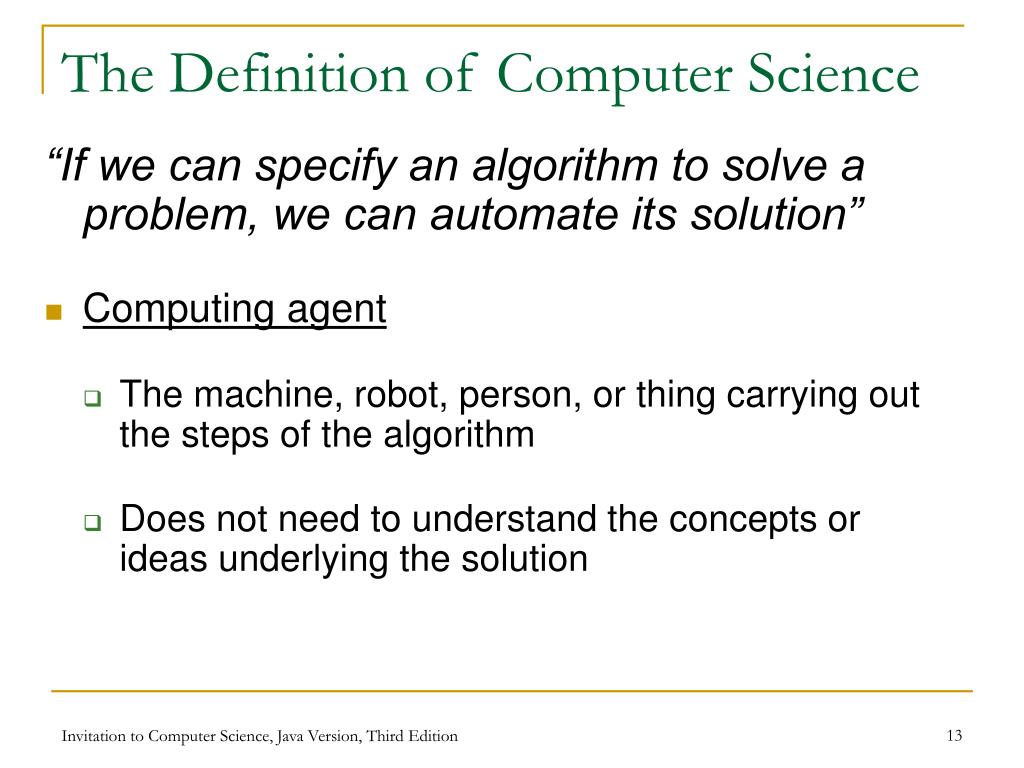 The Definition of Computer Science

“If we can specify an algorithm to solve a problem, we can automate its solution”

Computing agent

The machine, robot, person, or thing carrying out the steps of the algorithm

Does not need to understand the concepts or ideas underlying the solution

Invitation to Computer Science, Java Version, Third Edition

13